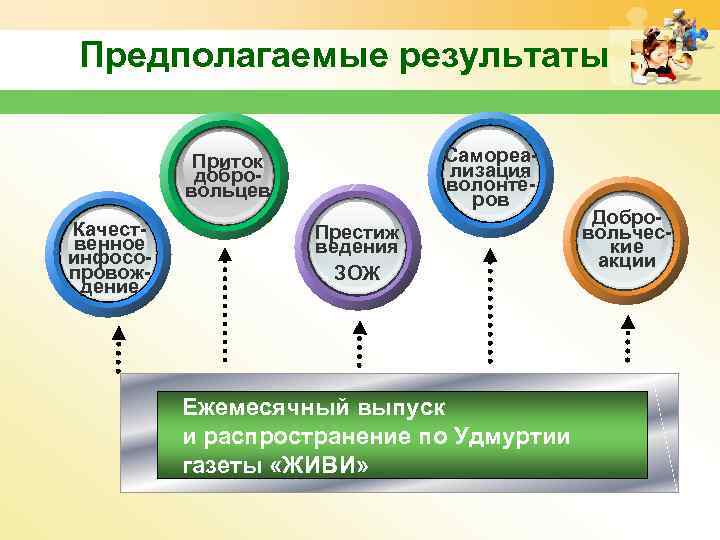 Предполагаемые результаты

Качественное инфосопровождение

Приток добровольцев

Престиж ведения ЗОЖ

Самореализация волонтеров

Добровольческие акции

Ежемесячный выпуск и распространение по Удмуртии газеты «ЖИВИ»